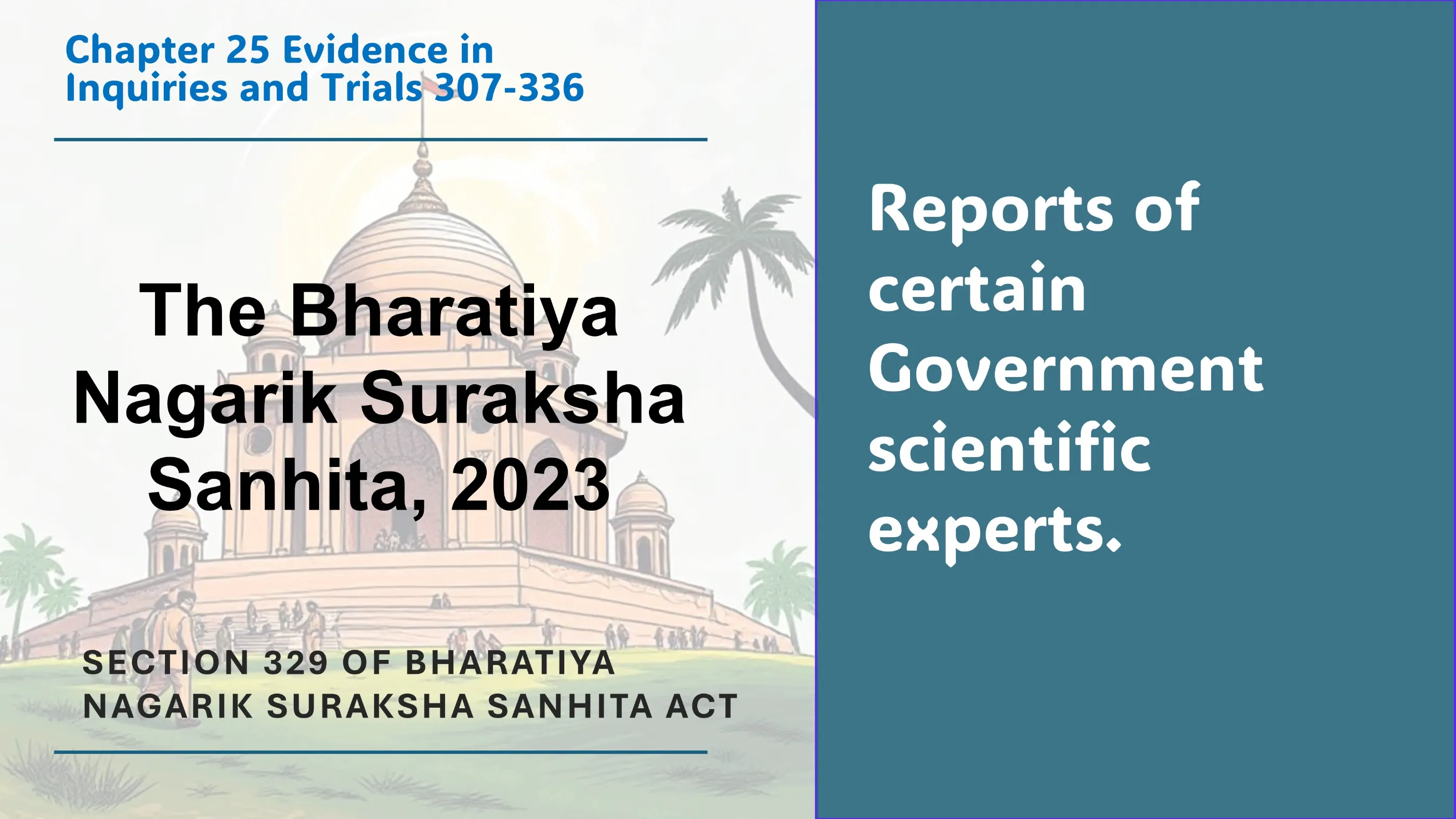 Chapter 25 Evidence in Inquiries and Trials 307-336

The Bharatiya Nagarik Suraksha Sanhita, 2023

SECTION 329 OF BHARATIYA NAGARIK SURAKSHA SANHITA ACT

Reports of certain Government scientific experts.